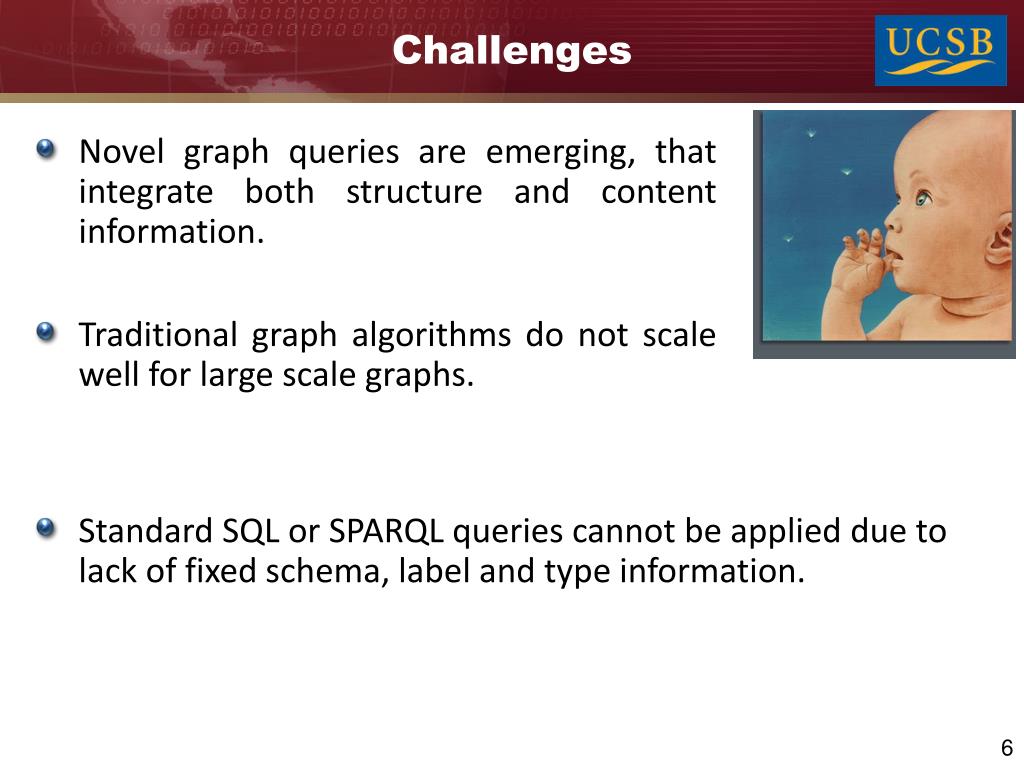 Challenges

UCSB

Novel graph queries are emerging, that integrate both structure and content information.

Traditional graph algorithms do not scale well for large scale graphs.

Standard SQL or SPARQL queries cannot be applied due to lack of fixed schema, label and type information.

6